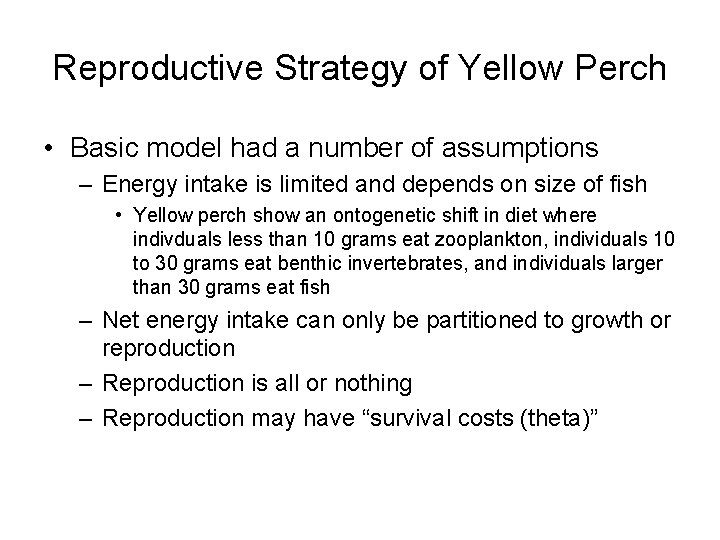 Reproductive Strategy of Yellow Perch

• Basic model had a number of assumptions
  – Energy intake is limited and depends on size of fish
    • Yellow perch show an ontogenetic shift in diet where indivduals less than 10 grams eat zooplankton, individuals 10 to 30 grams eat benthic invertebrates, and individuals larger than 30 grams eat fish
  – Net energy intake can only be partitioned to growth or reproduction
  – Reproduction is all or nothing
  – Reproduction may have “survival costs (theta)”